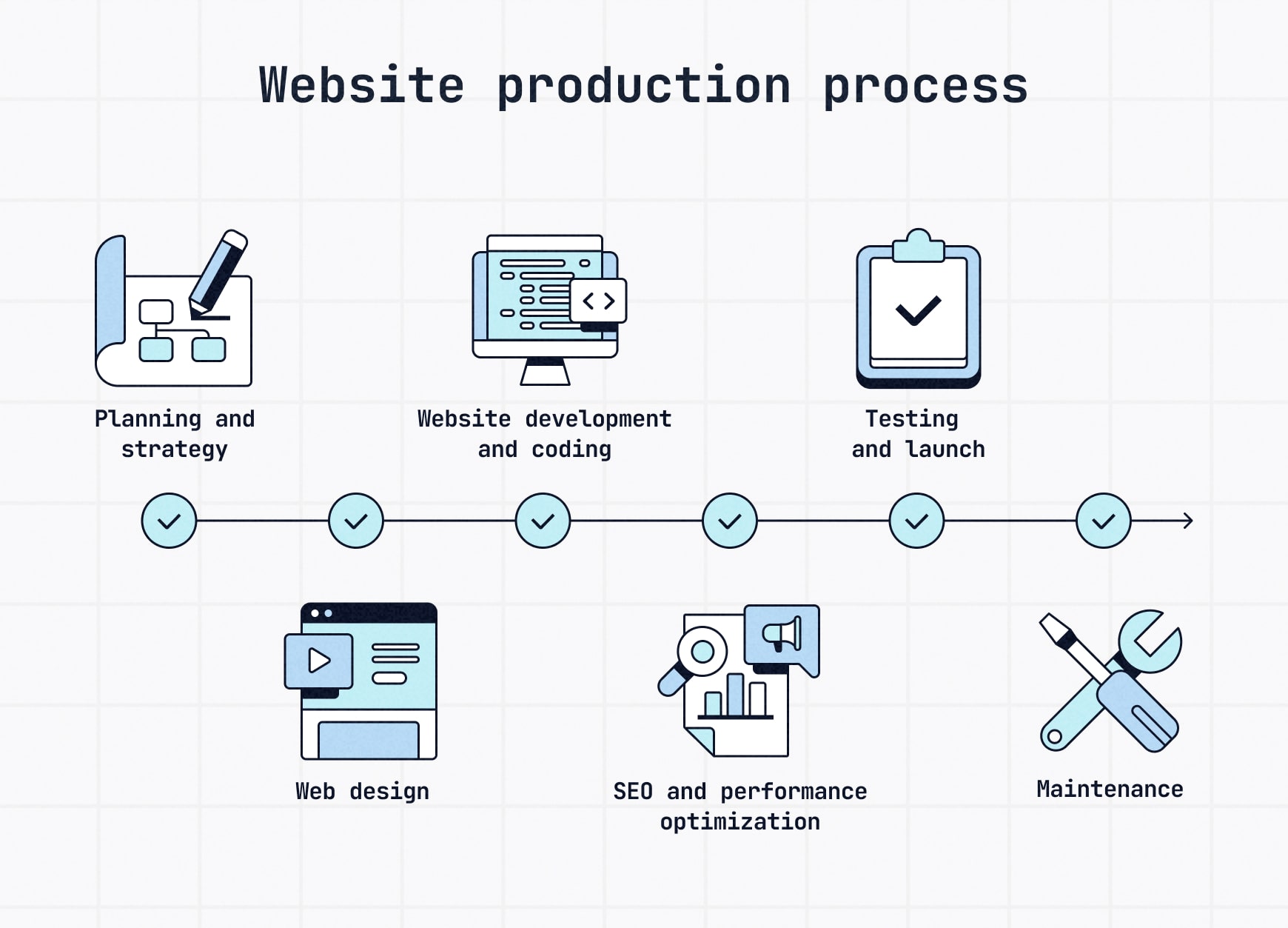 Website production process

Planning and strategy

Website development and coding

Testing and launch

Web design

SEO and performance optimization

Maintenance